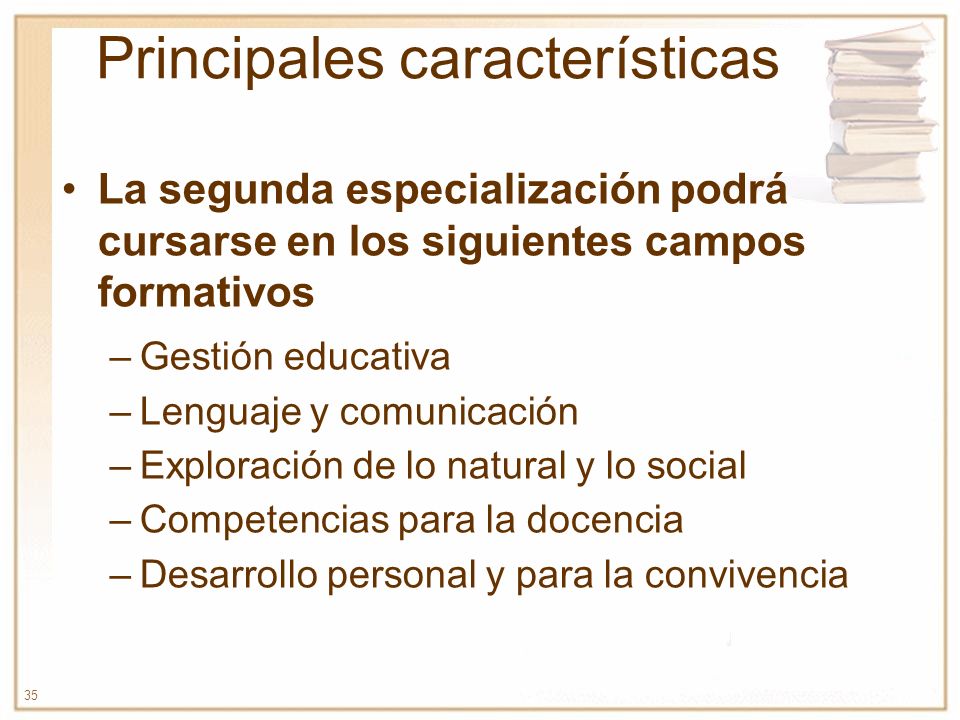 Principales características

• La segunda especialización podrá cursarse en los siguientes campos formativos

– Gestión educativa
– Lenguaje y comunicación
– Exploración de lo natural y lo social
– Competencias para la docencia
– Desarrollo personal y para la convivencia

35